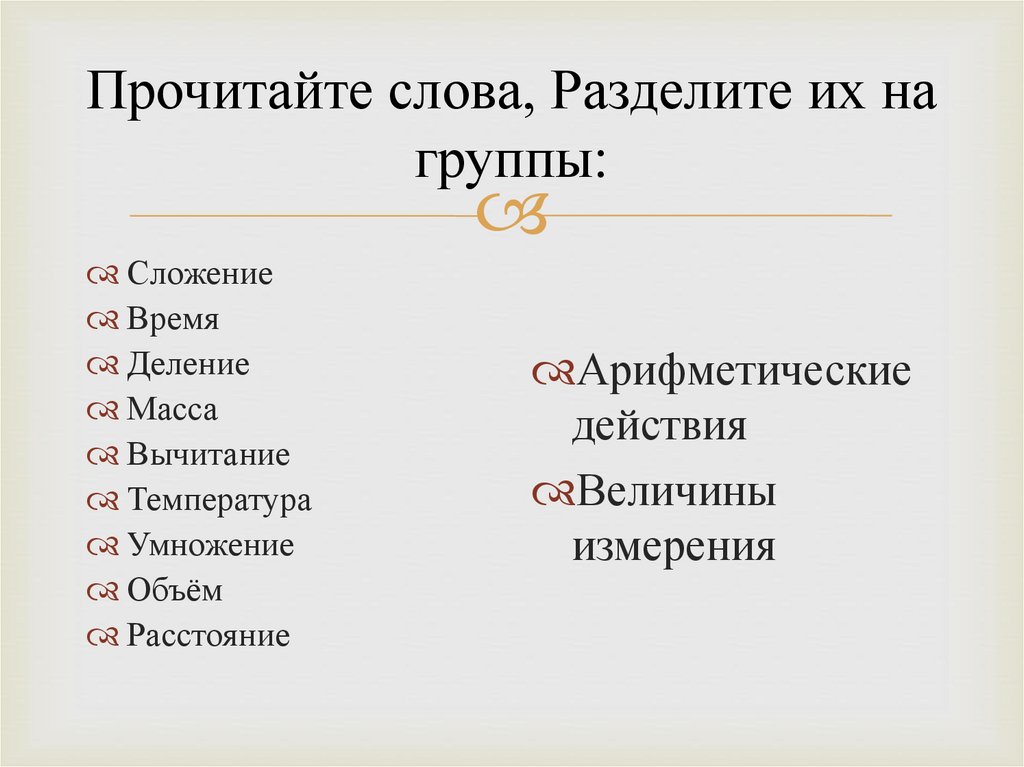 Прочитайте слова, Разделите их на группы:

Сложение
Время
Деление
Масса
Вычитание
Температура
Умножение
Объём
Расстояние

Арифметические действия
Величины измерения